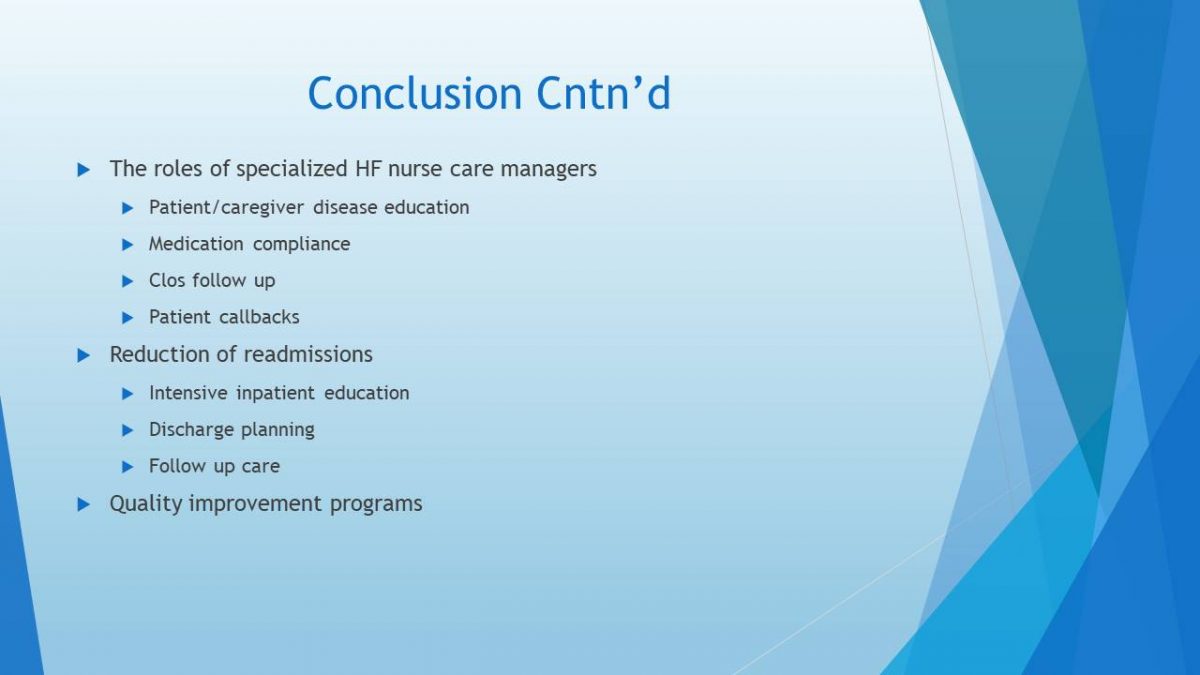 Conclusion Cntn’d

The roles of specialized HF nurse care managers

Patient/caregiver disease education

Medication compliance

Clos follow up

Patient callbacks

Reduction of readmissions

Intensive inpatient education

Discharge planning

Follow up care

Quality improvement programs